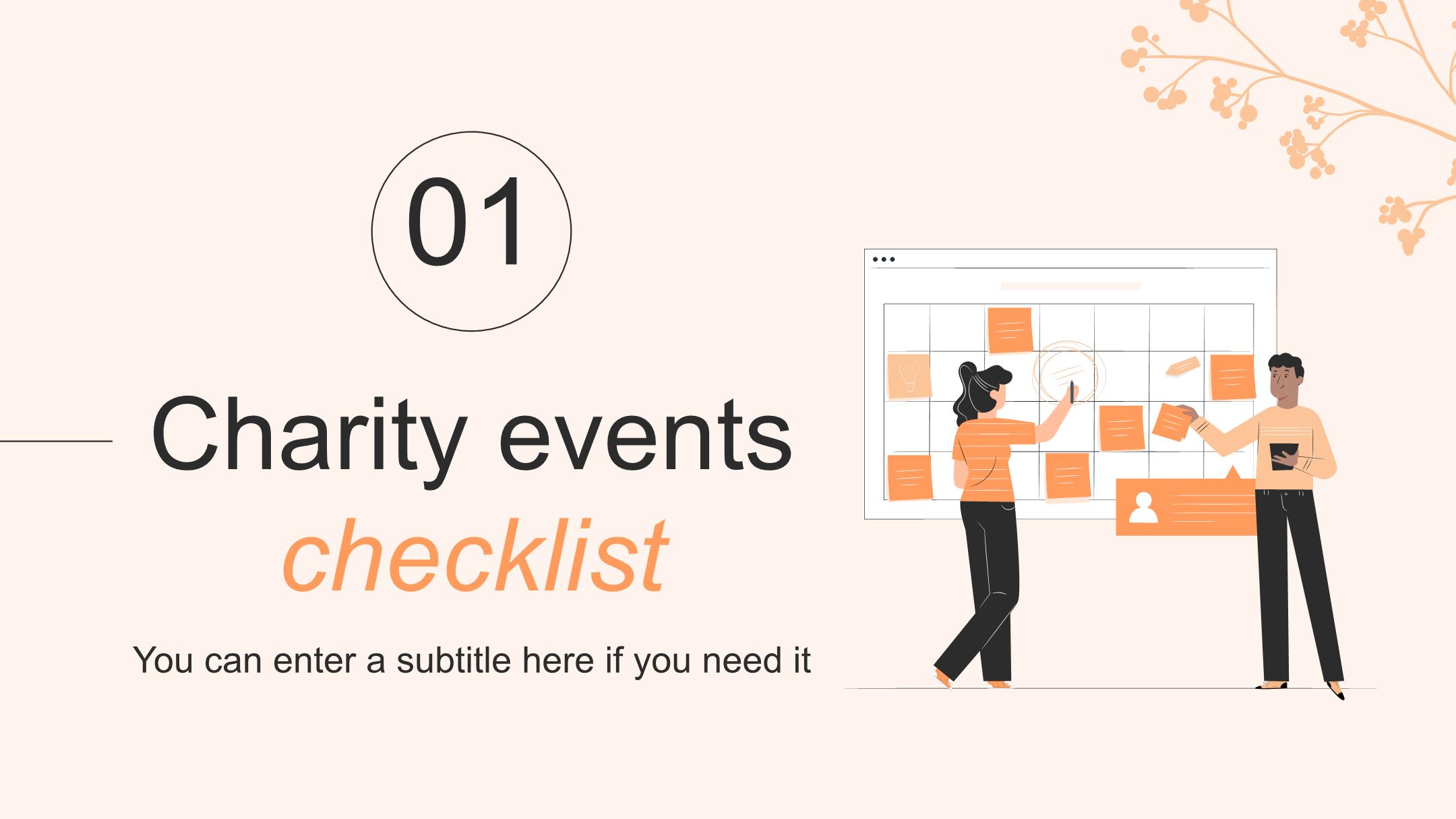 01

Charity events checklist

You can enter a subtitle here if you need it